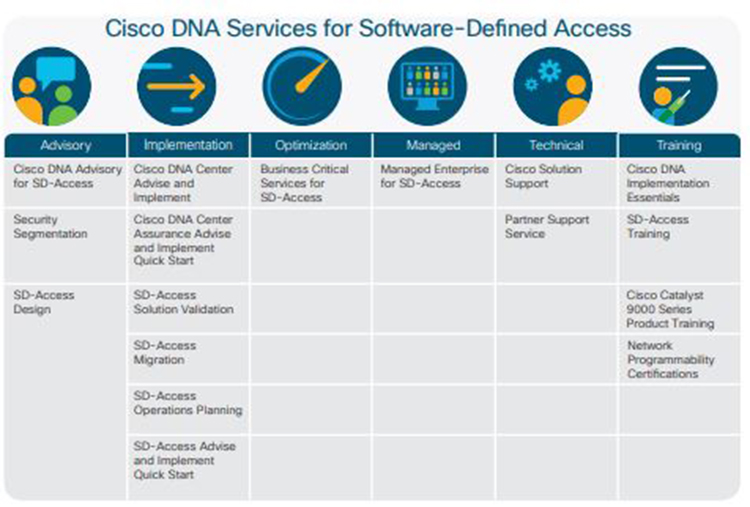 Cisco DNA Services for Software-Defined Access

| Advisory | Implementation | Optimization | Managed | Technical | Training |
|---|---|---|---|---|---|
| Cisco DNA Advisory for SD-Access | Cisco DNA Center Advise and Implement | Business Critical Services for SD-Access | Managed Enterprise for SD-Access | Cisco Solution Support | Cisco DNA Implementation Essentials |
| Security Segmentation | Cisco DNA Center Assurance Advise and Implement Quick Start | | | Partner Support Service | SD-Access Training |
| SD-Access Design | SD-Access Solution Validation | | | | Cisco Catalyst 9000 Series Product Training |
| | SD-Access Migration | | | | Network Programmability Certifications |
| | SD-Access Operations Planning | | | | |
| | SD-Access Advise and Implement Quick Start | | | | |